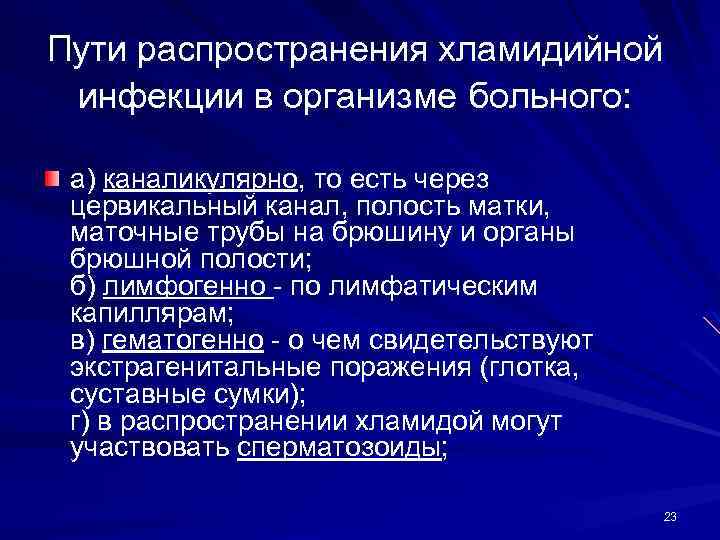 Пути распространения хламидийной инфекции в организме больного:

а) каналикулярно, то есть через цервикальный канал, полость матки, маточные трубы на брюшину и органы брюшной полости;
б) лимфогенно - по лимфатическим капиллярам;
в) гематогенно - о чем свидетельствуют экстрагенитальные поражения (глотка, суставные сумки);
г) в распространении хламидой могут участвовать сперматозоиды;

23